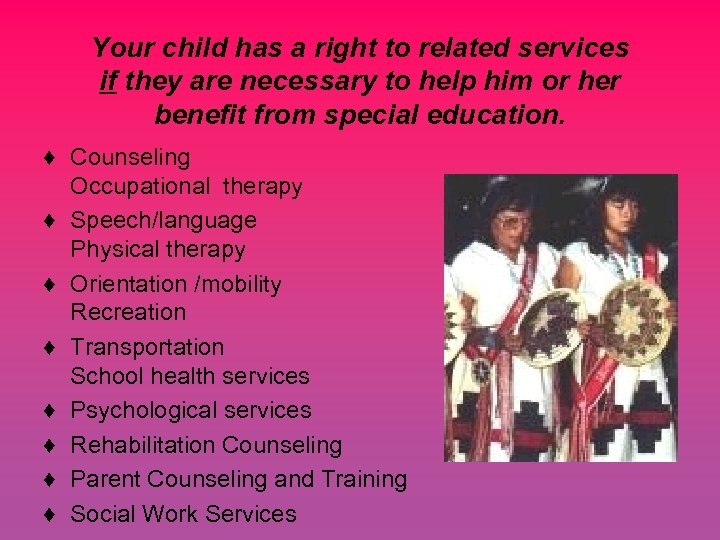 Your child has a right to related services if they are necessary to help him or her benefit from special education.

♦ Counseling
Occupational therapy
♦ Speech/language
Physical therapy
♦ Orientation /mobility
Recreation
♦ Transportation
School health services
♦ Psychological services
♦ Rehabilitation Counseling
♦ Parent Counseling and Training
♦ Social Work Services